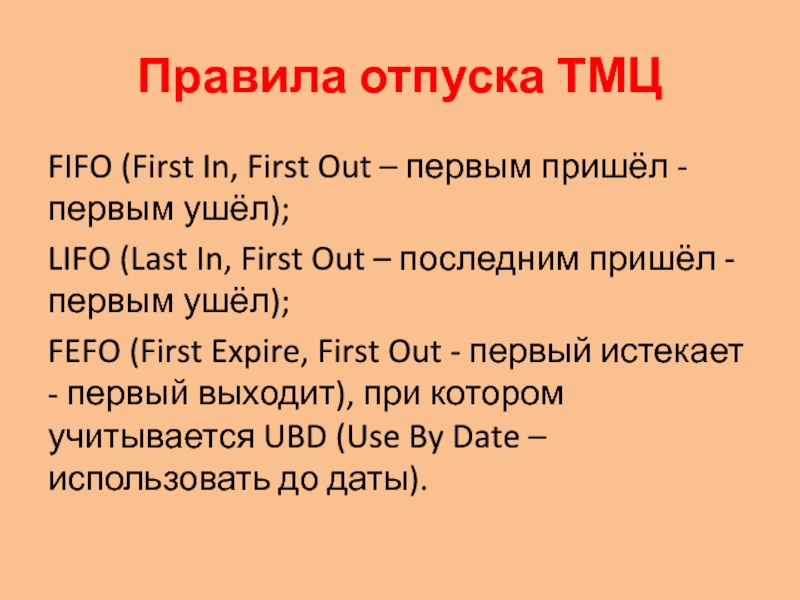 Правила отпуска ТМЦ

FIFO (First In, First Out – первым пришёл - первым ушёл);

LIFO (Last In, First Out – последним пришёл - первым ушёл);

FEFO (First Expire, First Out - первый истекает - первый выходит), при котором учитывается UBD (Use By Date – использовать до даты).